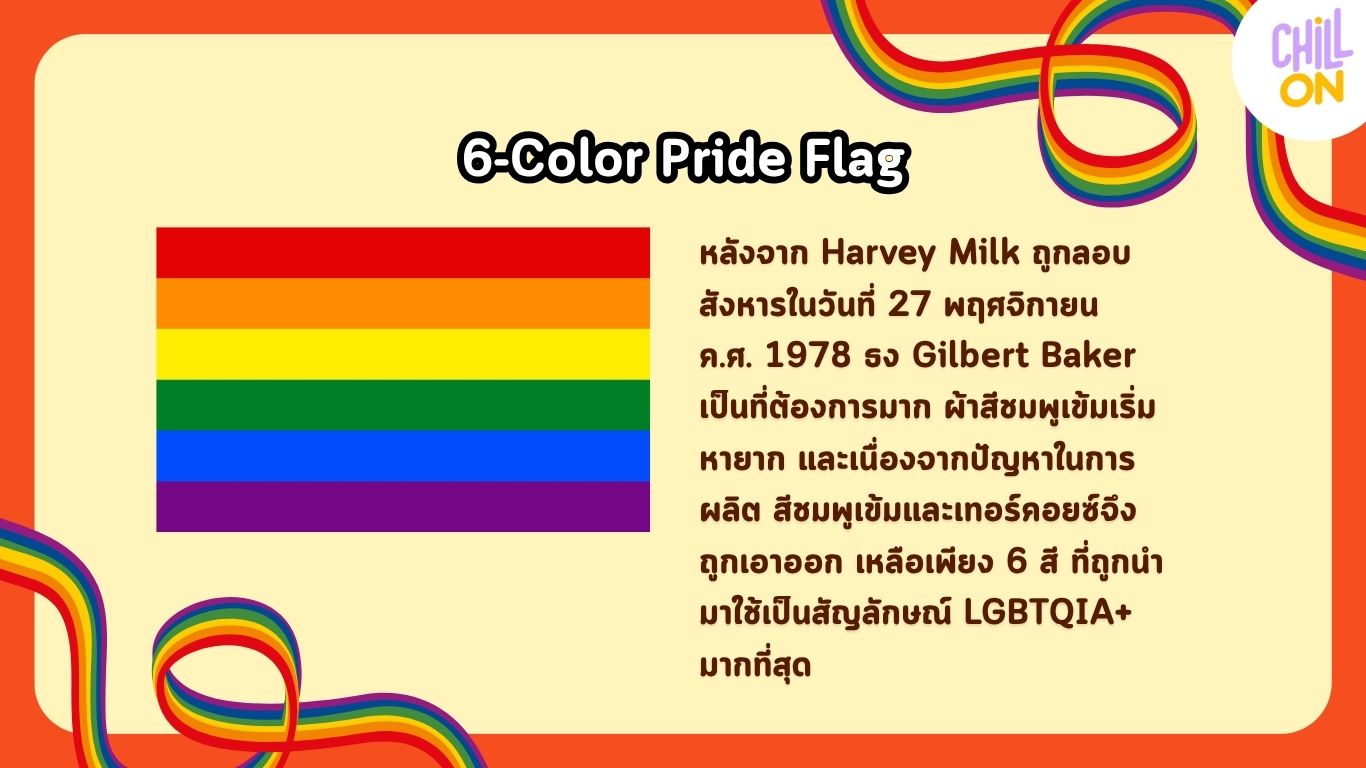 CHILL ON

6-Color Pride Flag

หลังจาก Harvey Milk ถูกลอบสังหารในวันที่ 27 พฤศจิกายน ค.ศ. 1978 ธง Gilbert Baker เป็นที่ต้องการมาก ผ้าสีชมพูเข้มเริ่มหายาก และเนื่องจากปัญหาในการผลิต สีชมพูเข้มและเทอร์คอยซ์จึงถูกเอาออก เหลือเพียง 6 สี ที่ถูกนำมาใช้เป็นสัญลักษณ์ LGBTQIA+ มากที่สุด